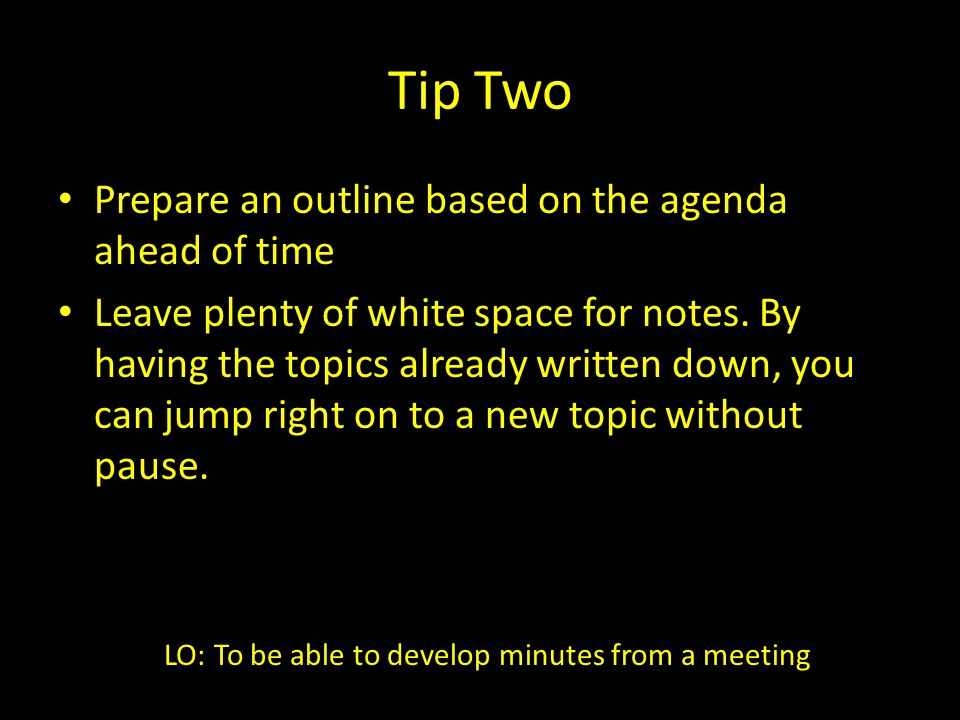 Tip Two

• Prepare an outline based on the agenda ahead of time

• Leave plenty of white space for notes. By having the topics already written down, you can jump right on to a new topic without pause.

LO: To be able to develop minutes from a meeting